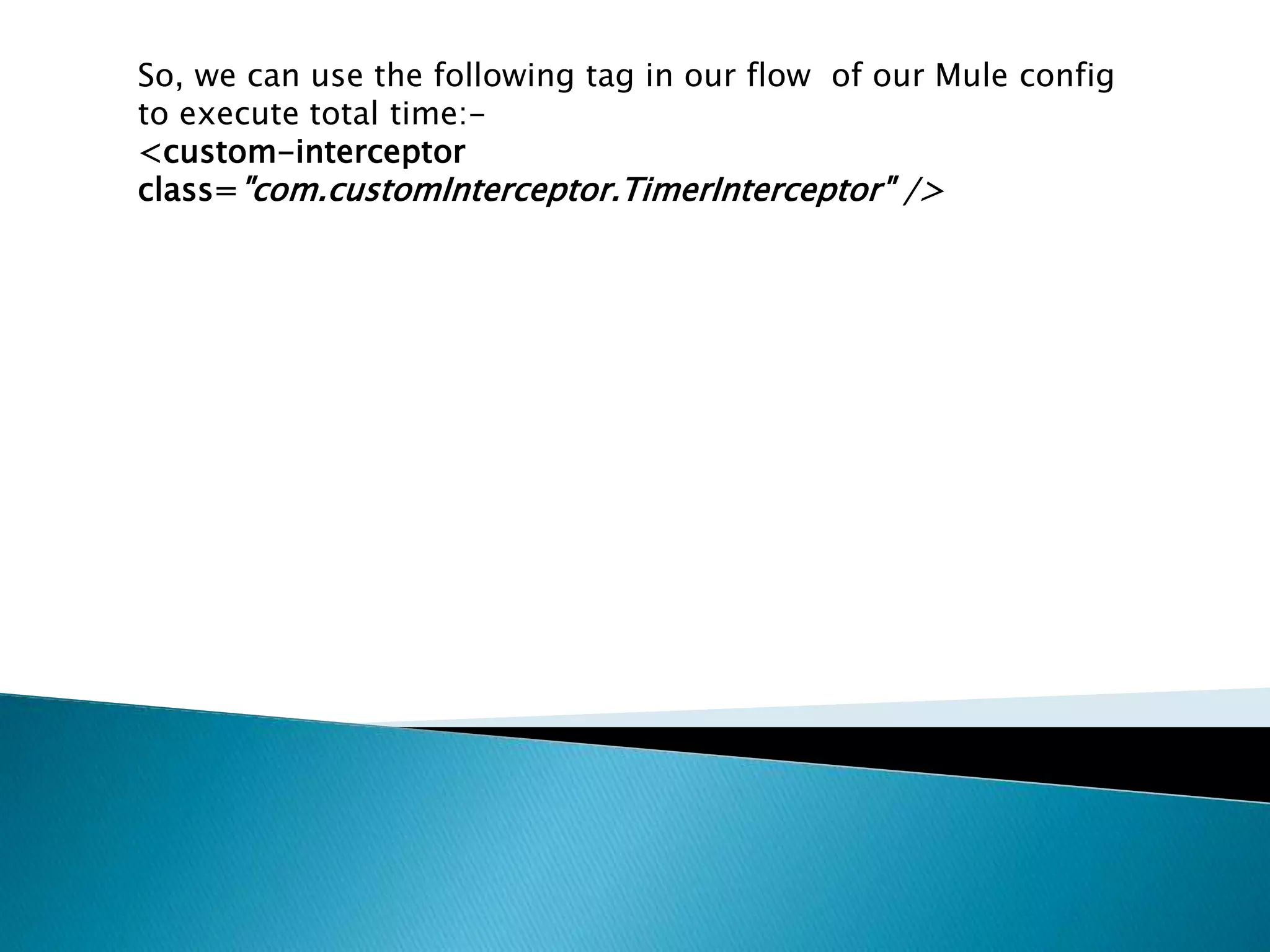 So, we can use the following tag in our flow  of our Mule config to execute total time:-
<custom-interceptor class="com.customInterceptor.TimerInterceptor" />